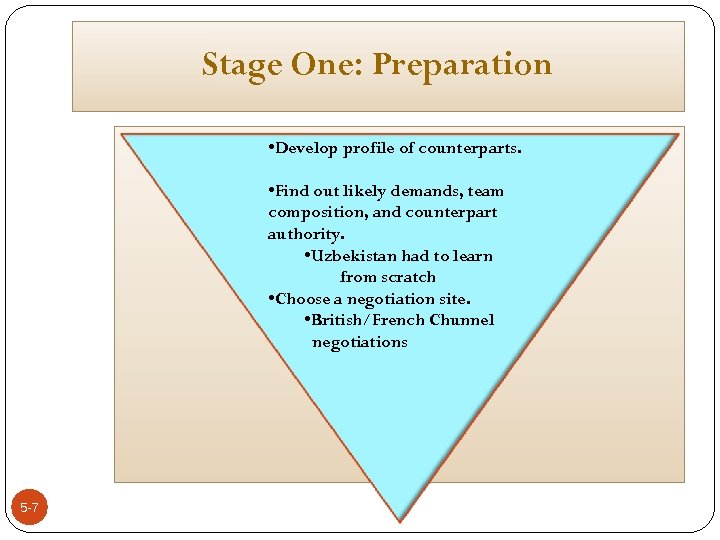 Stage One: Preparation

•Develop profile of counterparts.

•Find out likely demands, team composition, and counterpart authority.

•Uzbekistan had to learn from scratch

•Choose a negotiation site.

•British/French Chunnel negotiations

5-7